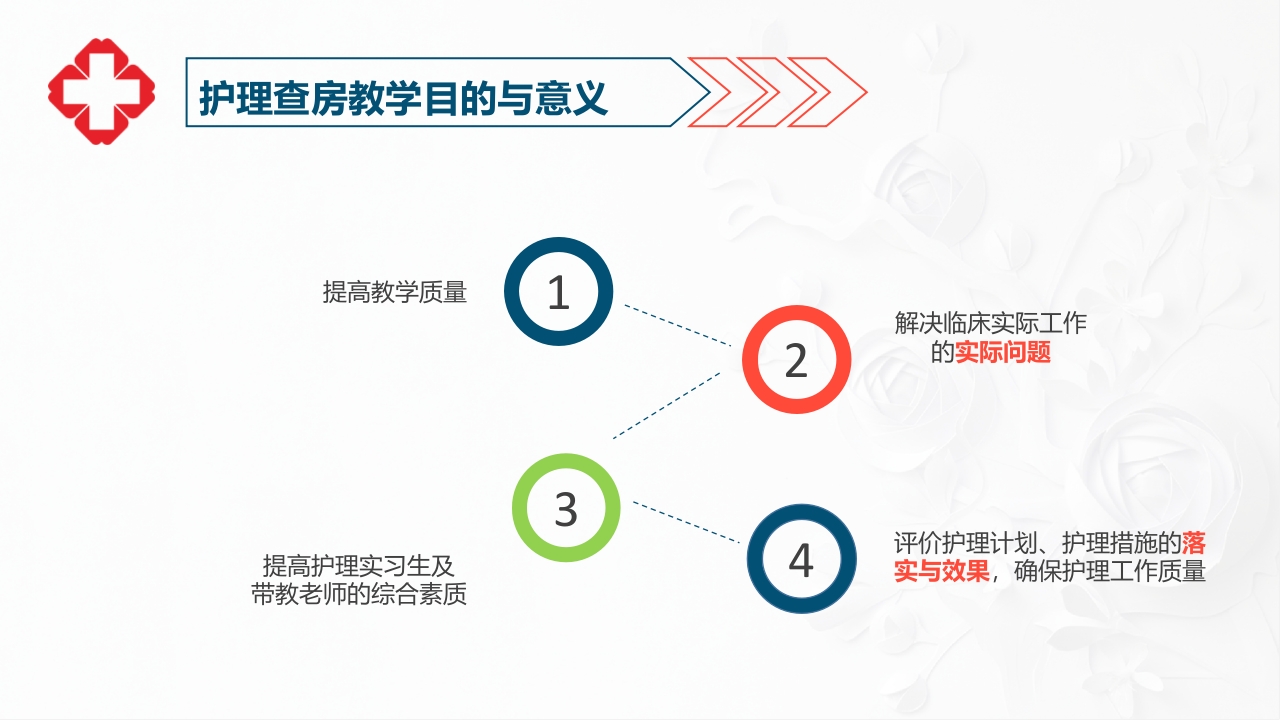 护理查房教学目的与意义

提高教学质量

1

2

解决临床实际工作的实际问题

3

提高护理实习生及带教老师的综合素质

4

评价护理计划、护理措施的落实与效果，确保护理工作质量